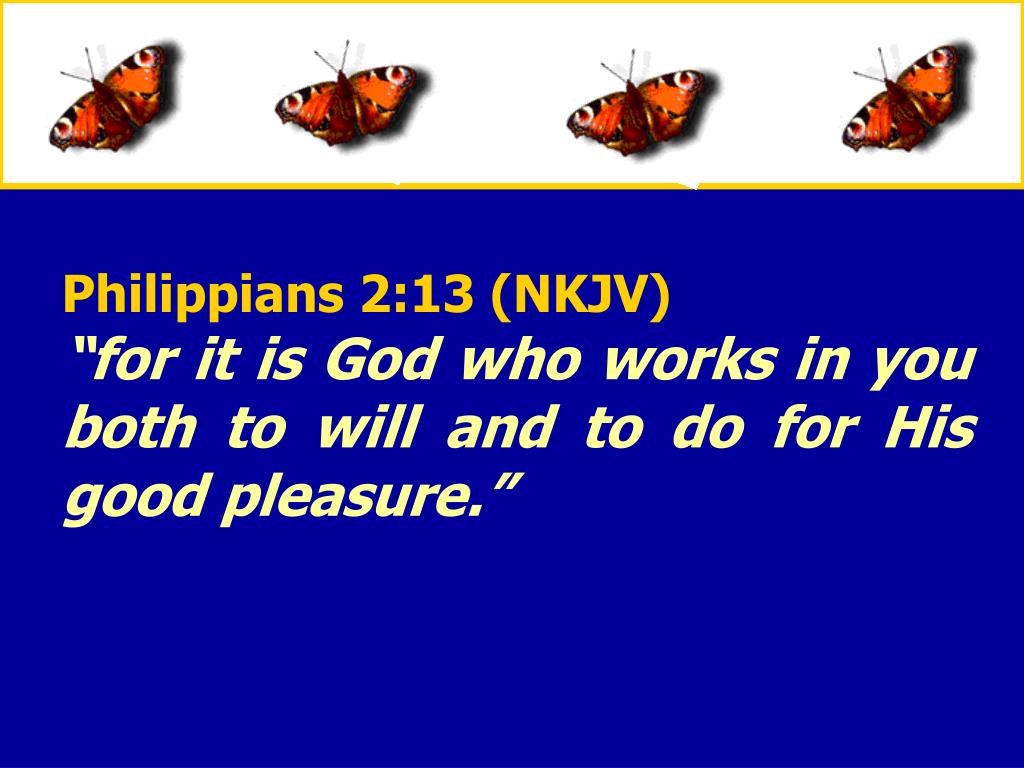 Philippians 2:13 (NKJV)
"for it is God who works in you both to will and to do for His good pleasure."